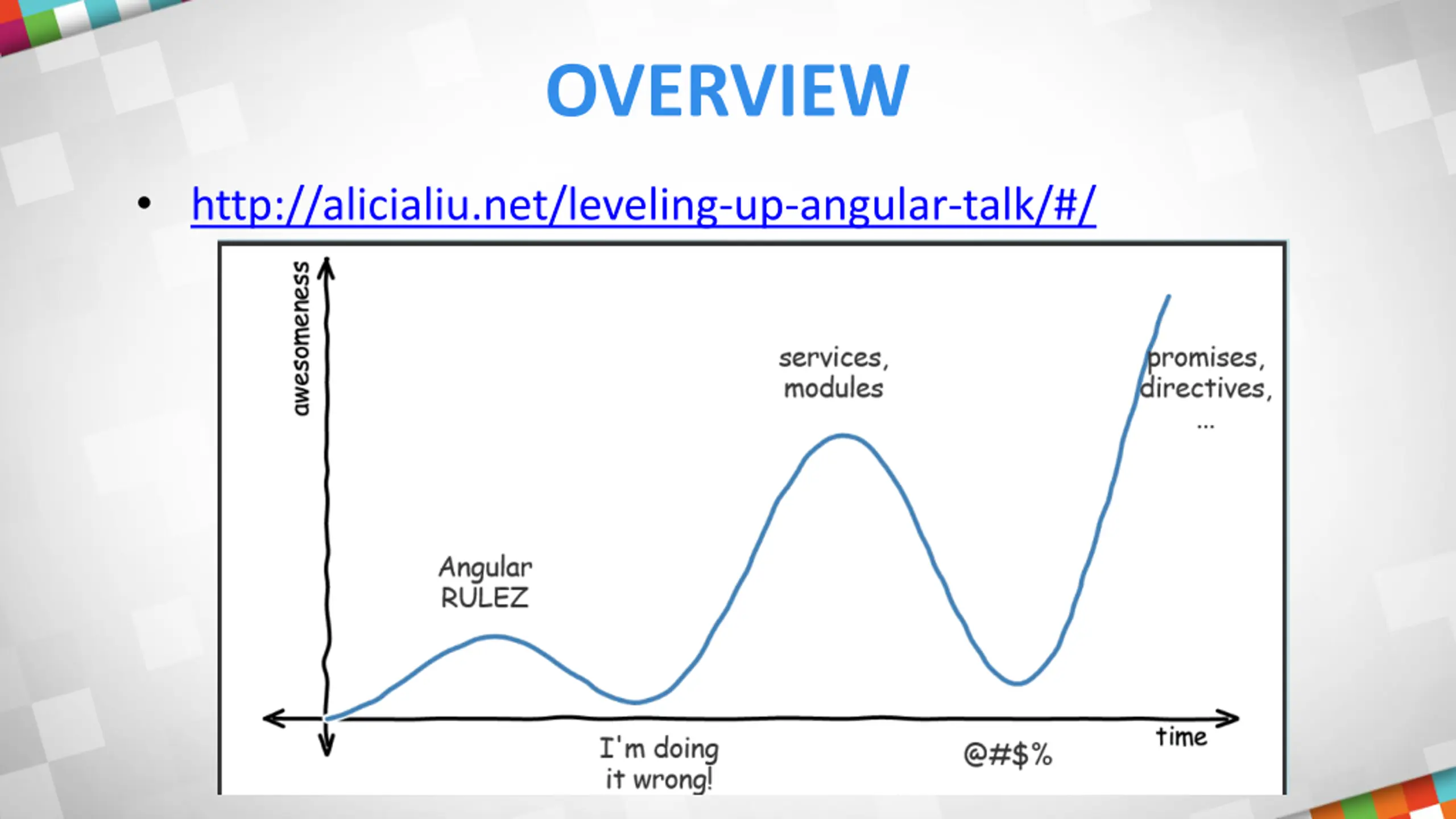 OVERVIEW

• http://alicialiu.net/leveling-up-angular-talk/#/

awesomeness

Angular RULEZ

services, modules

promises, directives, ...

I'm doing it wrong!

@#$%

time